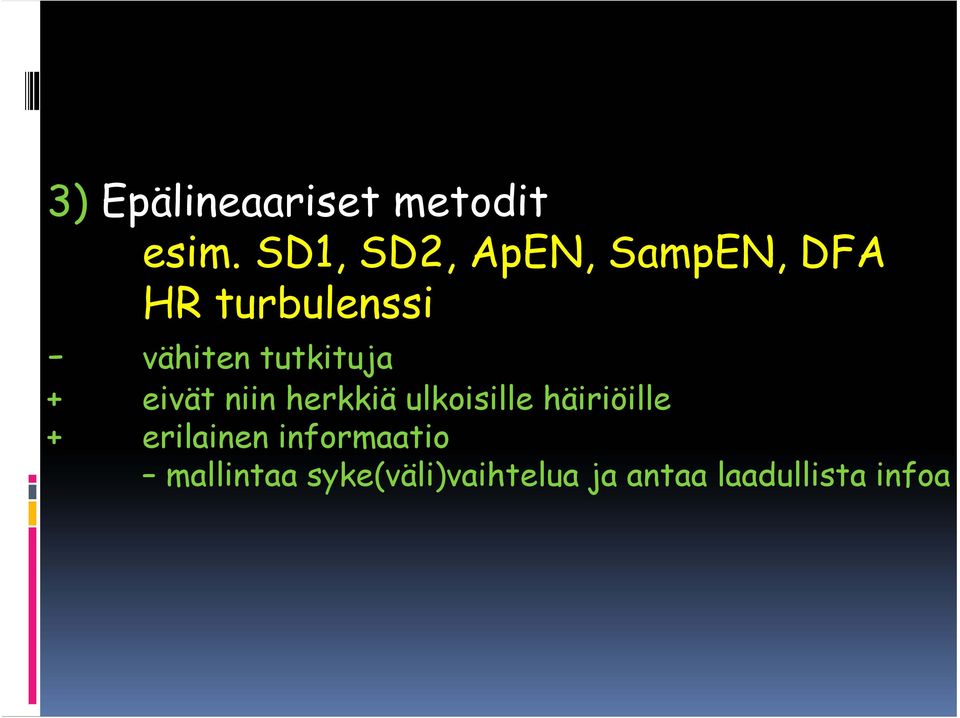 3) Epälineaariset metodit

esim. SD1, SD2, ApEN, SampEN, DFA
HR turbulenssi

- vähiten tutkituja
+ eivät niin herkkiä ulkoisille häiriöille
+ erilainen informaatio
– mallintaa syke(väli)vaihtelua ja antaa laadullista infoa